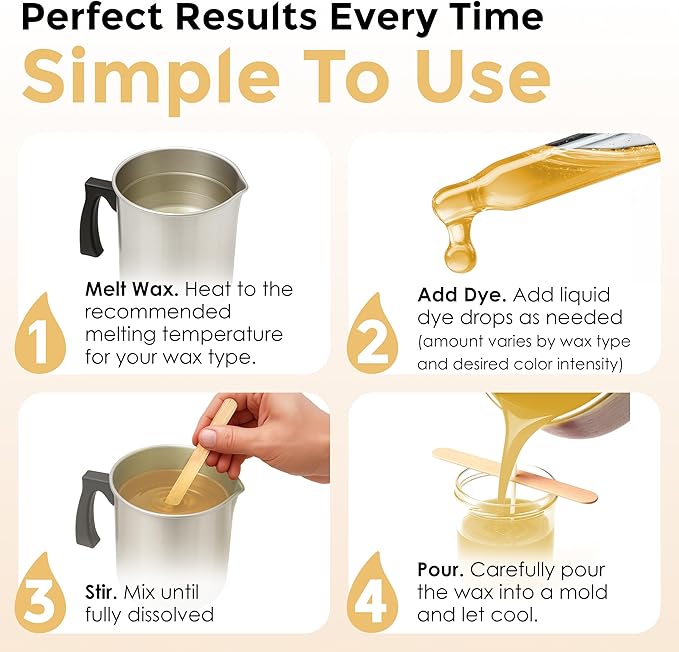 Perfect Results Every Time

Simple To Use

1

Melt Wax. Heat to the recommended melting temperature for your wax type.

2

Add Dye. Add liquid dye drops as needed (amount varies by wax type and desired color intensity)

3

Stir. Mix until fully dissolved

4

Pour. Carefully pour the wax into a mold and let cool.